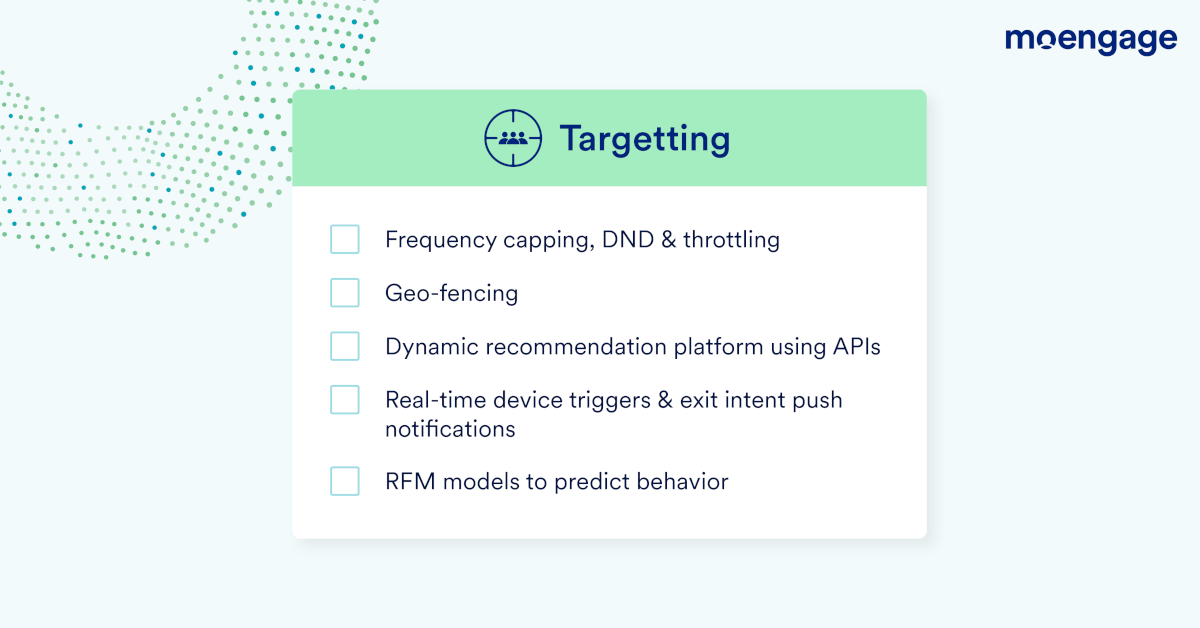 moengage

Targetting

Frequency capping, DND & throttling

Geo-fencing

Dynamic recommendation platform using APIs

Real-time device triggers & exit intent push notifications

RFM models to predict behavior